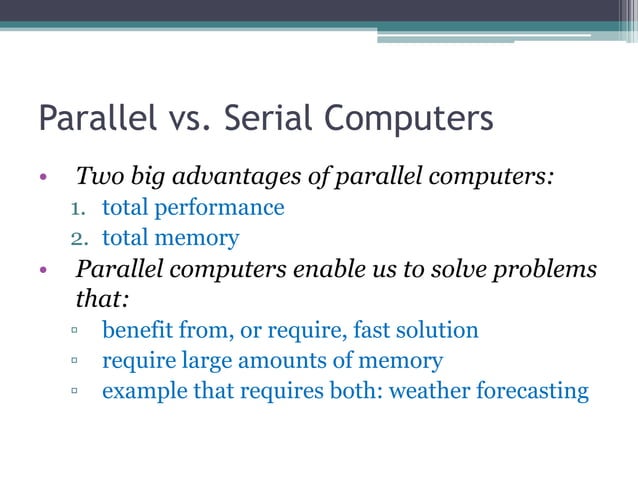 Parallel vs. Serial Computers

• Two big advantages of parallel computers:
1. total performance
2. total memory
• Parallel computers enable us to solve problems that:
▫ benefit from, or require, fast solution
▫ require large amounts of memory
▫ example that requires both: weather forecasting